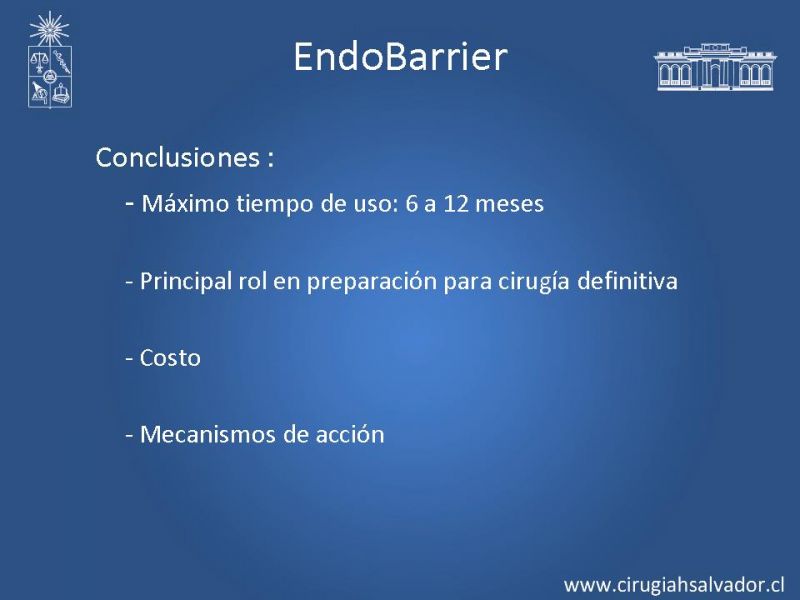 EndoBarrier

Conclusiones :

- Máximo tiempo de uso: 6 a 12 meses

- Principal rol en preparación para cirugía definitiva

- Costo

- Mecanismos de acción

www.cirugiahsalvador.cl